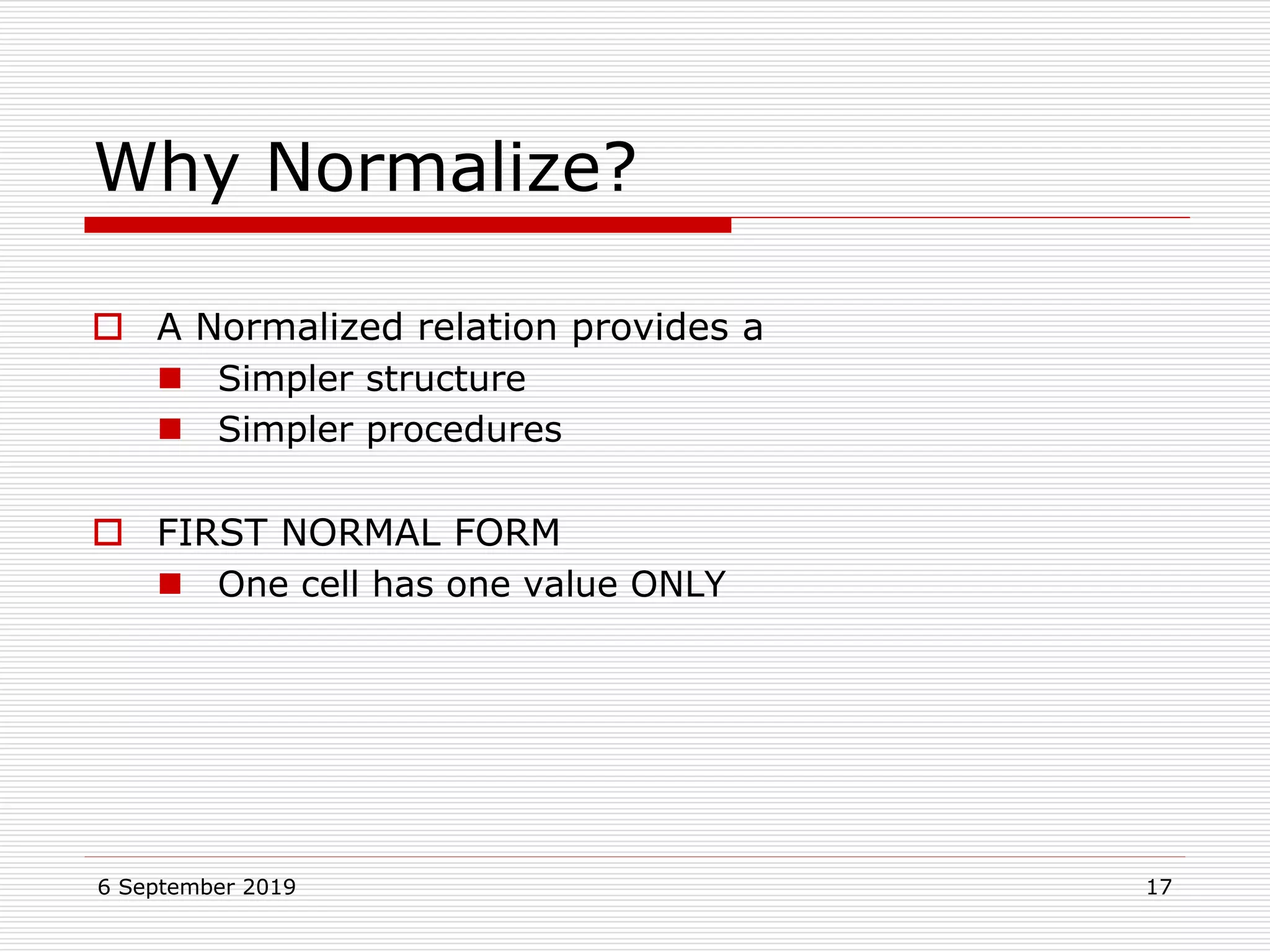 Why Normalize?

- A Normalized relation provides a
  - Simpler structure
  - Simpler procedures

- FIRST NORMAL FORM
  - One cell has one value ONLY

6 September 2019

17